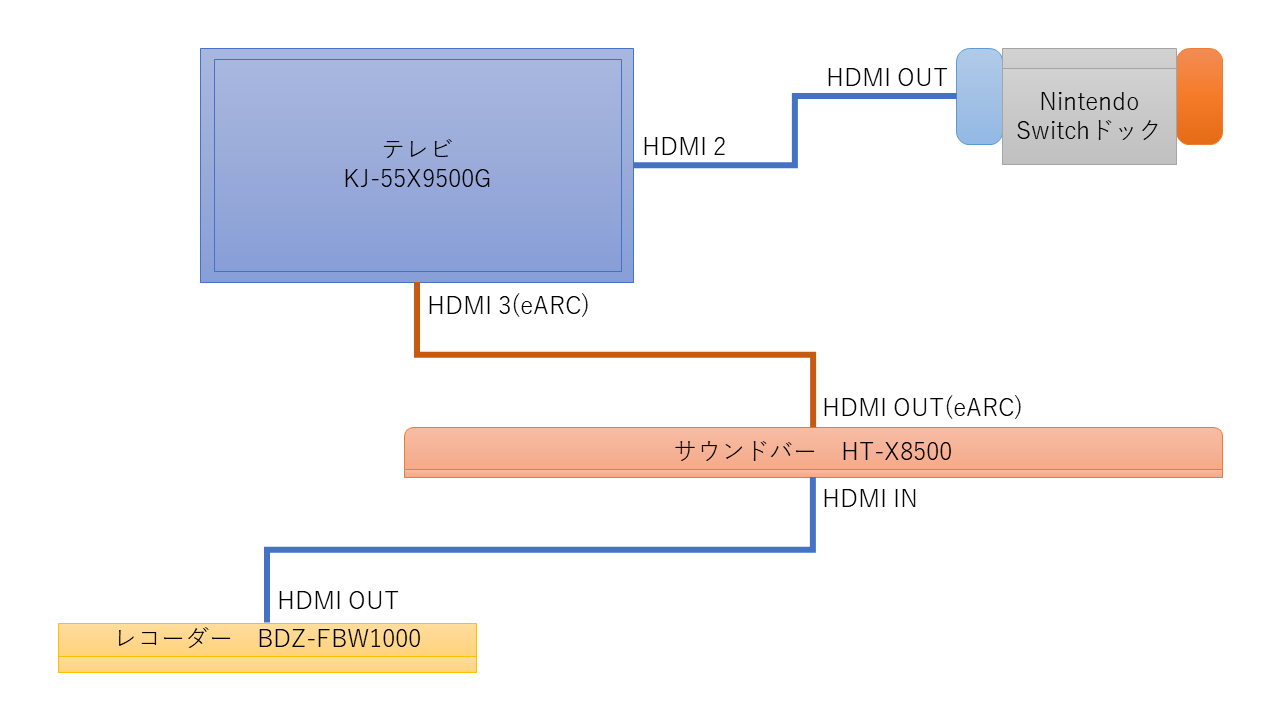 テレビ
KJ-55X9500G

HDMI 2

HDMI OUT

Nintendo
Switchドック

HDMI 3(eARC)

HDMI OUT(eARC)

サウンドバー　HT-X8500

HDMI IN

HDMI OUT

レコーダー　BDZ-FBW1000